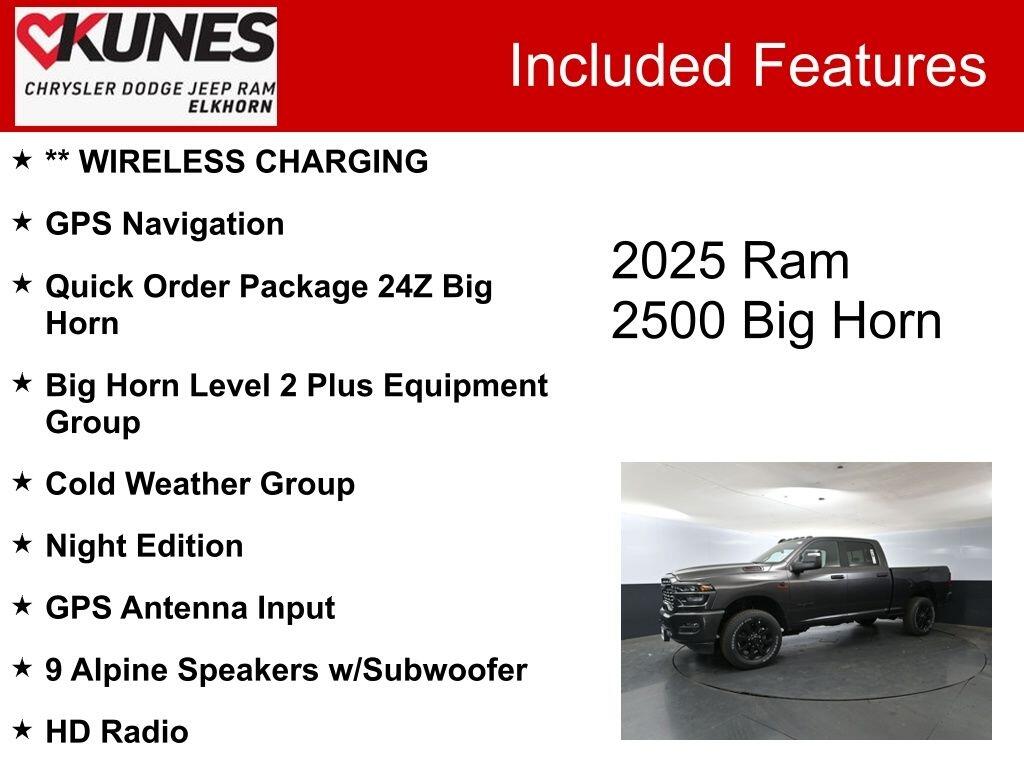 KUNES
CHRYSLER DODGE JEEP RAM
ELKHORN

Included Features

★ ** WIRELESS CHARGING

★ GPS Navigation

★ Quick Order Package 24Z Big Horn

★ Big Horn Level 2 Plus Equipment Group

★ Cold Weather Group

★ Night Edition

★ GPS Antenna Input

★ 9 Alpine Speakers w/Subwoofer

★ HD Radio

2025 Ram
2500 Big Horn